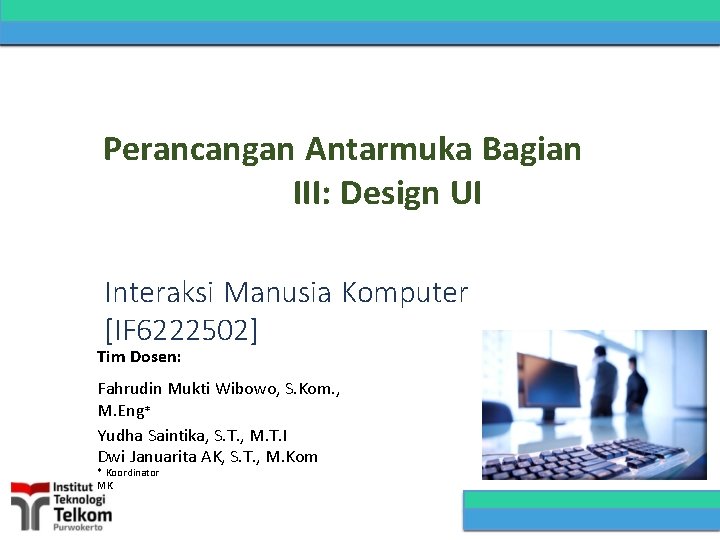 Perancangan Antarmuka Bagian III: Design UI

Interaksi Manusia Komputer [IF6222502]

Tim Dosen:

Fahrudin Mukti Wibowo, S.Kom., M.Eng*

Yudha Saintika, S.T., M.T.I

Dwi Januarita AK, S.T., M.Kom

* Koordinator MK

Institut Teknologi Telkom Purwokerto